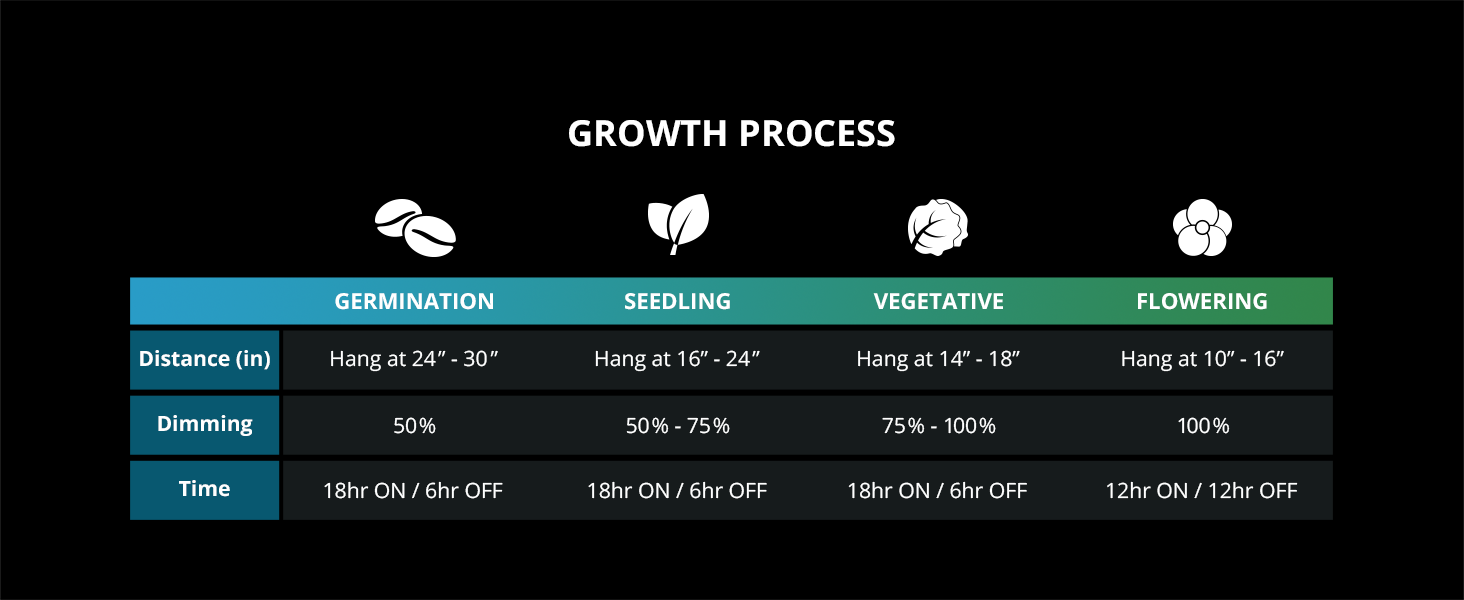 GROWTH PROCESS

|  | GERMINATION | SEEDLING | VEGETATIVE | FLOWERING |
|---|---|---|---|---|
| Distance (in) | Hang at 24” - 30” | Hang at 16” - 24” | Hang at 14” - 18” | Hang at 10” - 16” |
| Dimming | 50% | 50% - 75% | 75% - 100% | 100% |
| Time | 18hr ON / 6hr OFF | 18hr ON / 6hr OFF | 18hr ON / 6hr OFF | 12hr ON / 12hr OFF |